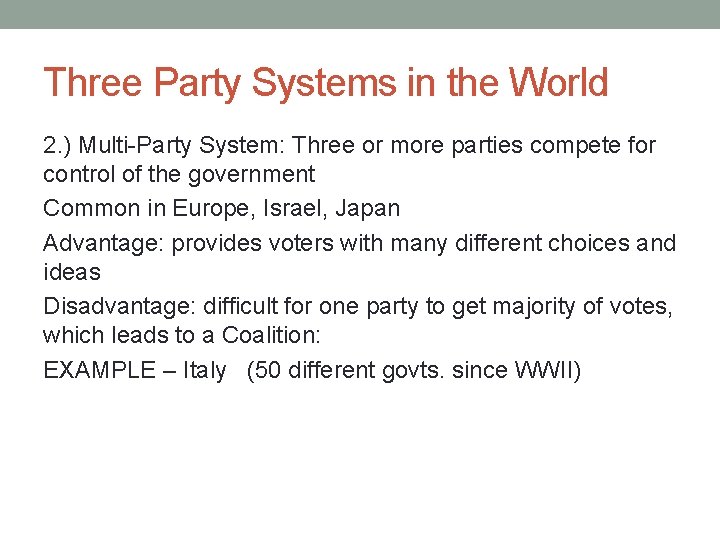 Three Party Systems in the World

2.) Multi-Party System: Three or more parties compete for control of the government

Common in Europe, Israel, Japan

Advantage: provides voters with many different choices and ideas

Disadvantage: difficult for one party to get majority of votes, which leads to a Coalition:

EXAMPLE – Italy (50 different govts. since WWII)